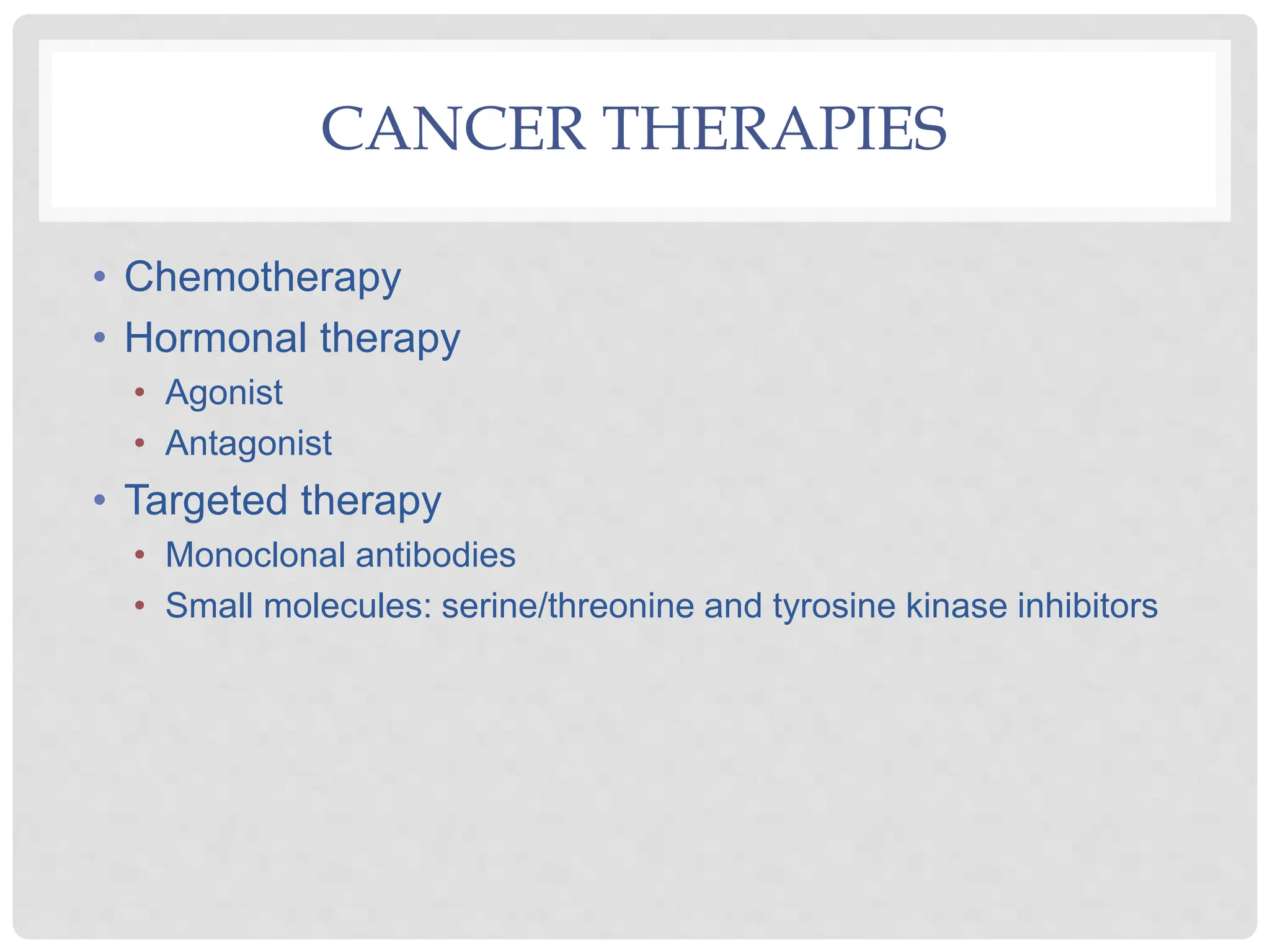 CANCER THERAPIES

• Chemotherapy
• Hormonal therapy
  • Agonist
  • Antagonist
• Targeted therapy
  • Monoclonal antibodies
  • Small molecules: serine/threonine and tyrosine kinase inhibitors